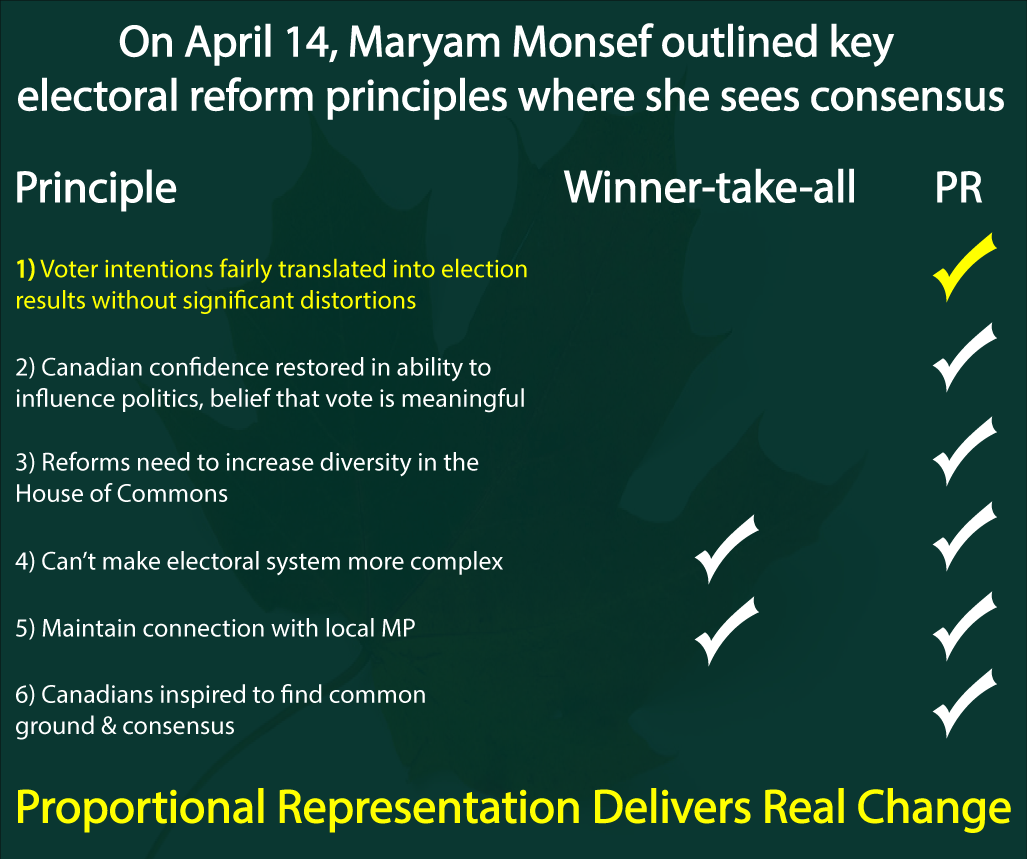 On April 14, Maryam Monsef outlined key electoral reform principles where she sees consensus

| Principle | Winner-take-all | PR |
|---|---|---|
| 1) Voter intentions fairly translated into election results without significant distortions | | ✓ |
| 2) Canadian confidence restored in ability to influence politics, belief that vote is meaningful | | ✓ |
| 3) Reforms need to increase diversity in the House of Commons | | ✓ |
| 4) Can't make electoral system more complex | ✓ | ✓ |
| 5) Maintain connection with local MP | ✓ | ✓ |
| 6) Canadians inspired to find common ground & consensus | | ✓ |

Proportional Representation Delivers Real Change